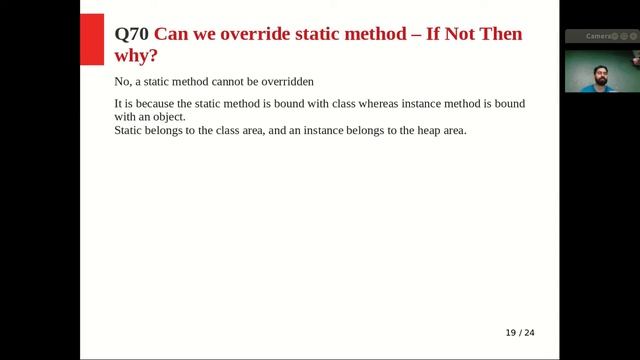 Q70 Can we override static method – If Not Then why?

No, a static method cannot be overridden

It is because the static method is bound with class whereas instance method is bound with an object.
Static belongs to the class area, and an instance belongs to the heap area.

19 / 24

Camera